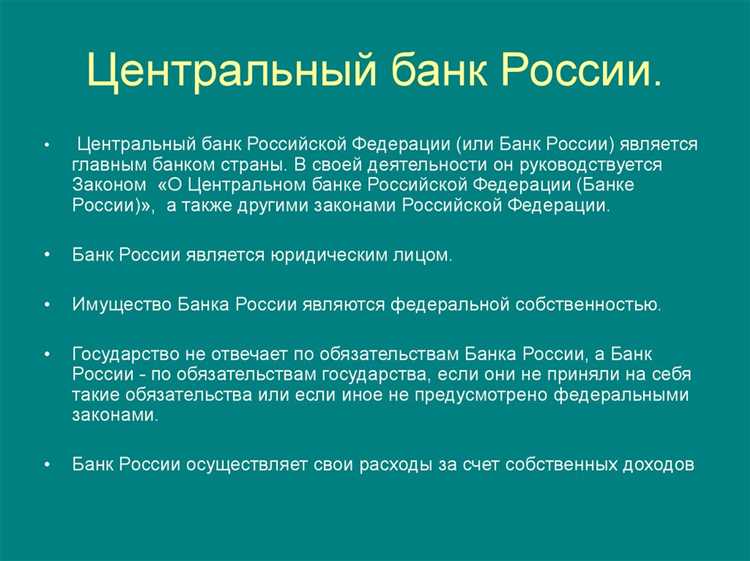 Центральный банк России.

• Центральный банк Российской Федерации (или Банк России) является главным банком страны. В своей деятельности он руководствуется Законом «О Центральном банке Российской Федерации (Банке России)», а также другими законами Российской Федерации.

• Банк России является юридическим лицом.

• Имущество Банка России являются федеральной собственностью.

• Государство не отвечает по обязательствам Банка России, а Банк России - по обязательствам государства, если они не приняли на себя такие обязательства или если иное не предусмотрено федеральными законами.

• Банк России осуществляет свои расходы за счет собственных доходов